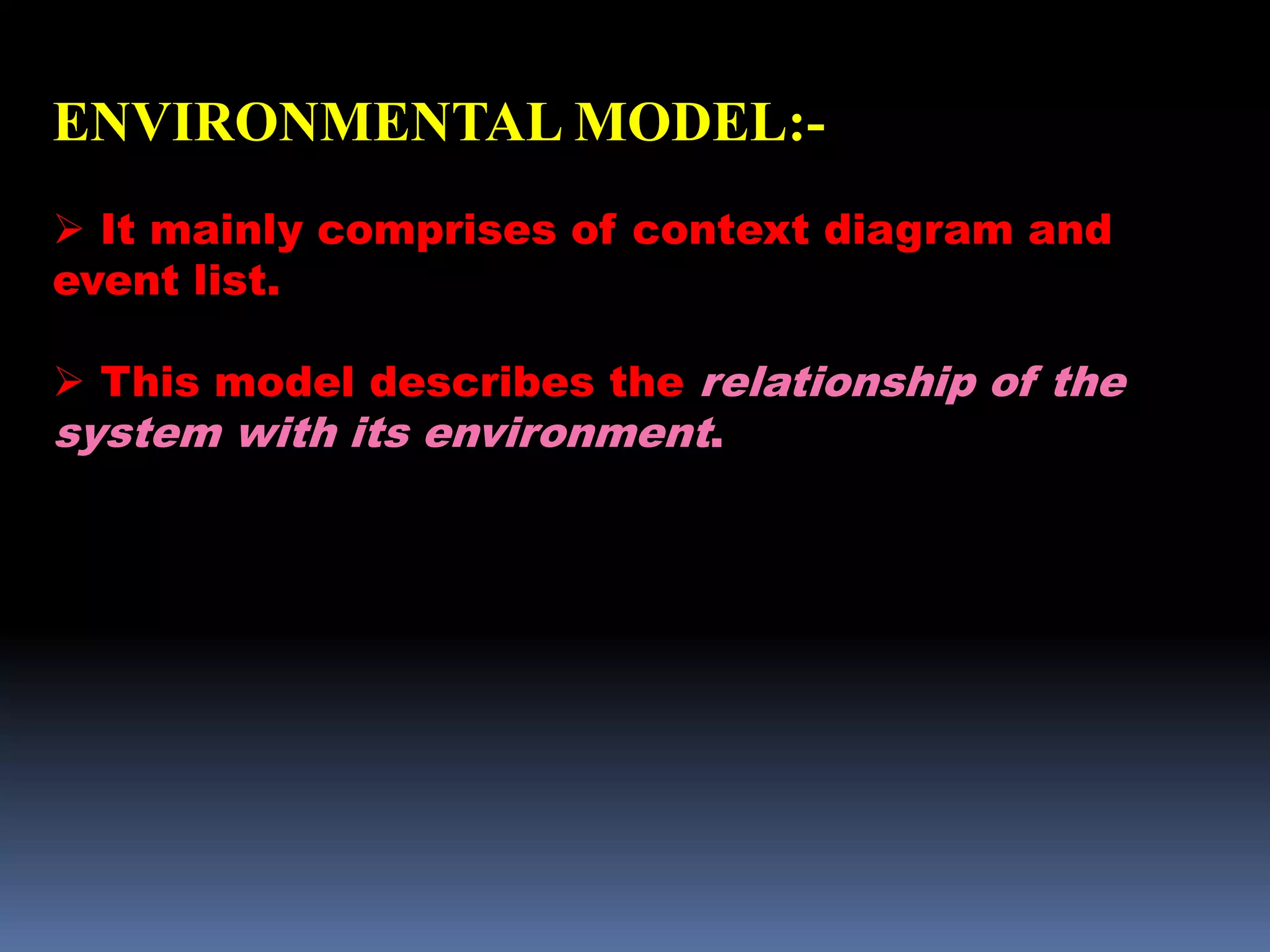 ENVIRONMENTAL MODEL:-

➢ It mainly comprises of context diagram and event list.

➢ This model describes the relationship of the system with its environment.